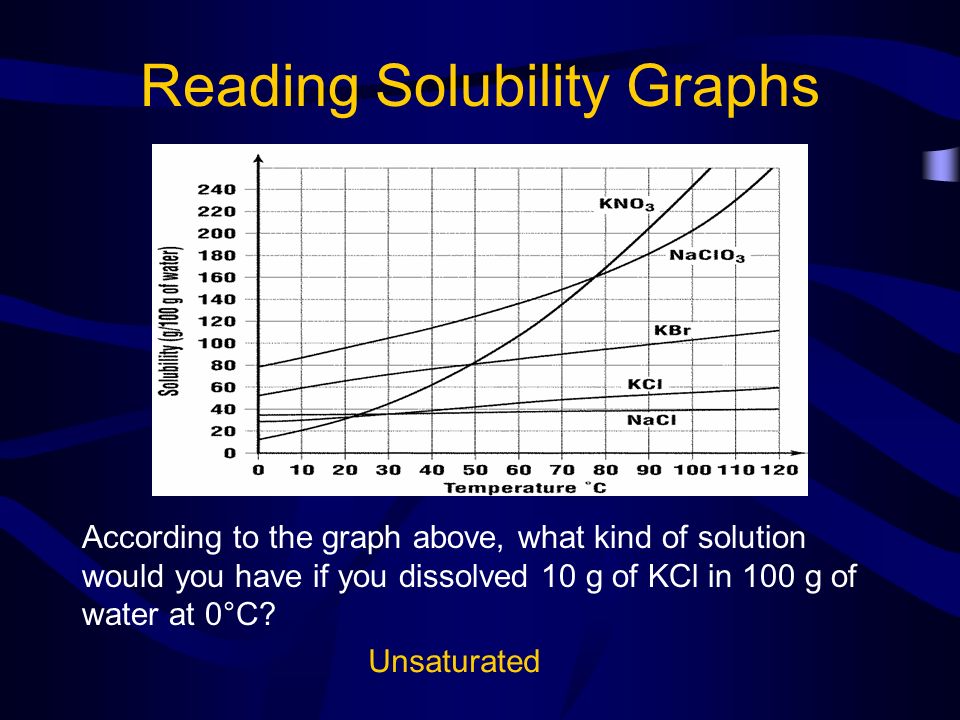 Reading Solubility Graphs

Solubility (g/100 g of water)

240
220
200
180
160
140
120
100
80
60
40
20
0

$KNO_3$

$NaClO_3$

KBr

KCl

NaCl

0 10 20 30 40 50 60 70 80 90 100 110 120

Temperature °C

According to the graph above, what kind of solution would you have if you dissolved 10 g of KCl in 100 g of water at 0°C?

Unsaturated